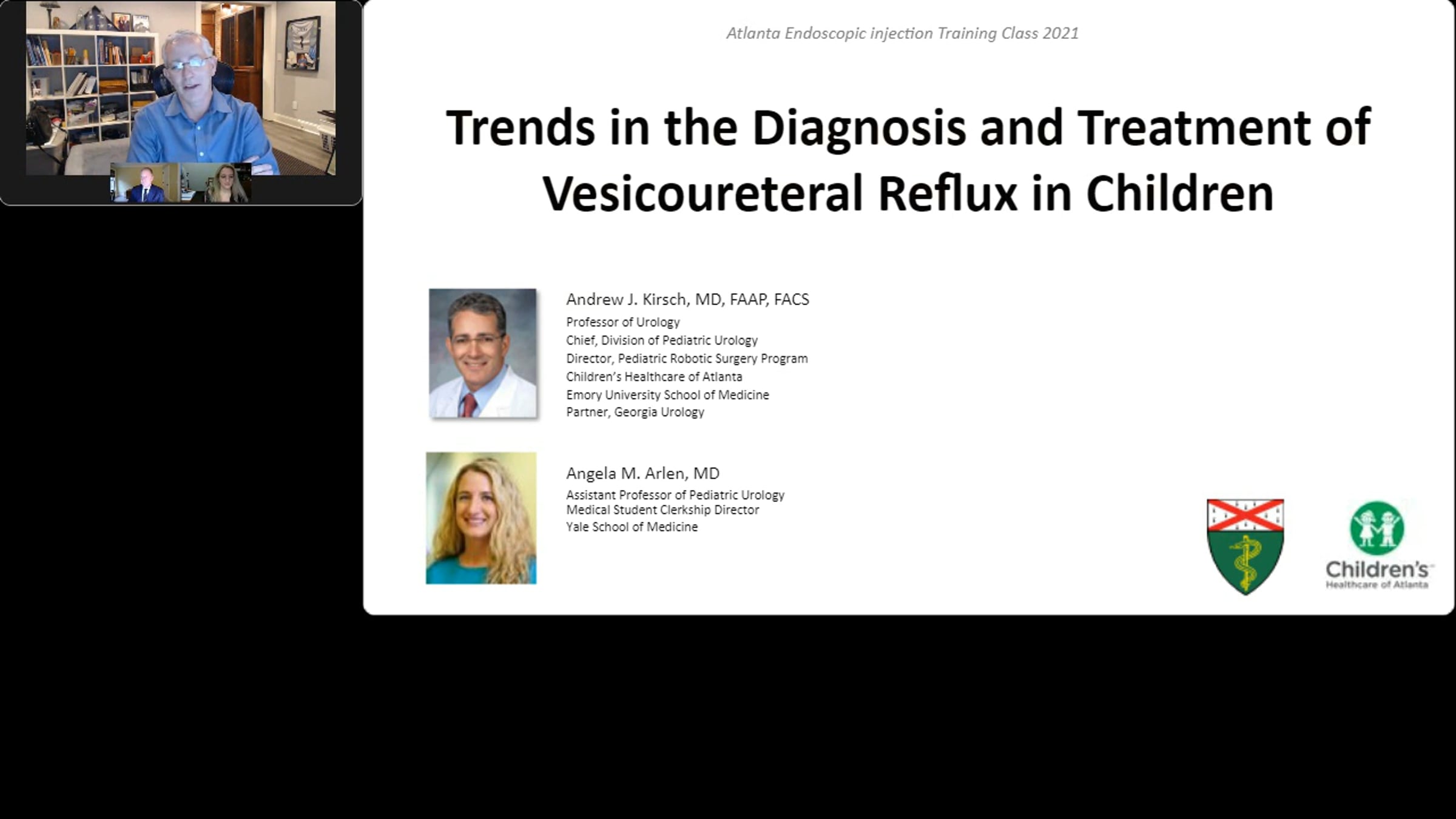 Atlanta Endoscopic injection Training Class 2021

Trends in the Diagnosis and Treatment of Vesicoureteral Reflux in Children

Andrew J. Kirsch, MD, FAAP, FACS
Professor of Urology
Chief, Division of Pediatric Urology
Director, Pediatric Robotic Surgery Program
Children's Healthcare of Atlanta
Emory University School of Medicine
Partner, Georgia Urology

Angela M. Arlen, MD
Assistant Professor of Pediatric Urology
Medical Student Clerkship Director
Yale School of Medicine

Children's
Healthcare of Atlanta